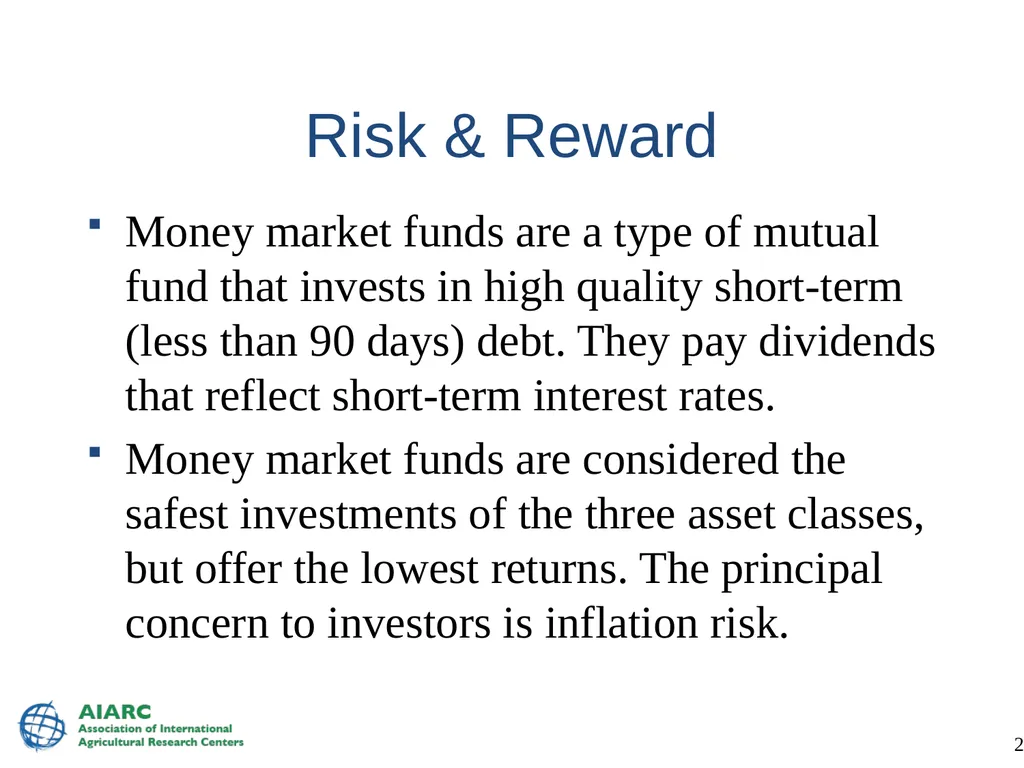 Risk & Reward

▪ Money market funds are a type of mutual fund that invests in high quality short-term (less than 90 days) debt. They pay dividends that reflect short-term interest rates.

▪ Money market funds are considered the safest investments of the three asset classes, but offer the lowest returns. The principal concern to investors is inflation risk.

AIARC
Association of International Agricultural Research Centers

2